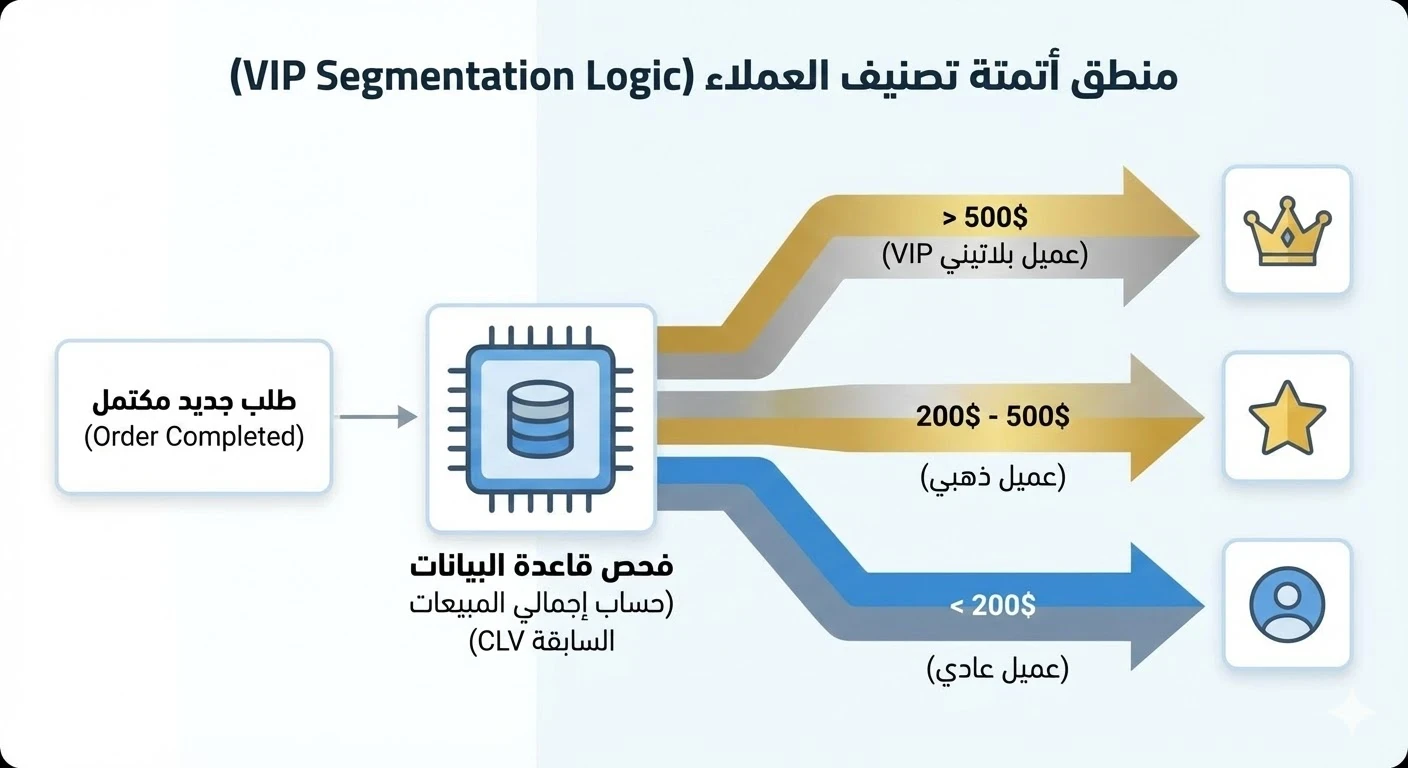 منطق أتمتة تصنيف العملاء (VIP Segmentation Logic)

طلب جديد مكتمل
(Order Completed)

فحص قاعدة البيانات
(حساب إجمالي المبيعات السابقة CLV)

> 500$
(عميل بلاتيني VIP)

200$ - 500$
(عميل ذهبي)

< 200$
(عميل عادي)